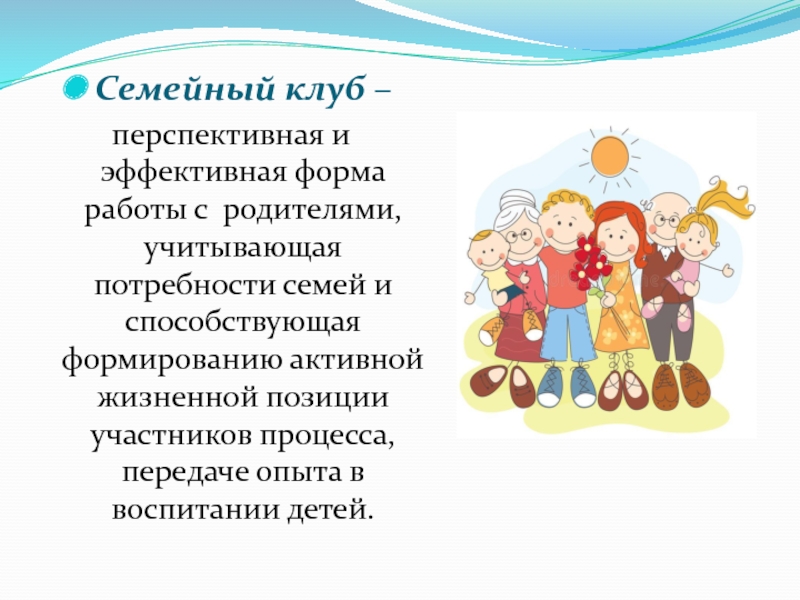 Семейный клуб – перспективная и эффективная форма работы с родителями, учитывающая потребности семей и способствующая формированию активной жизненной позиции участников процесса, передаче опыта в воспитании детей.